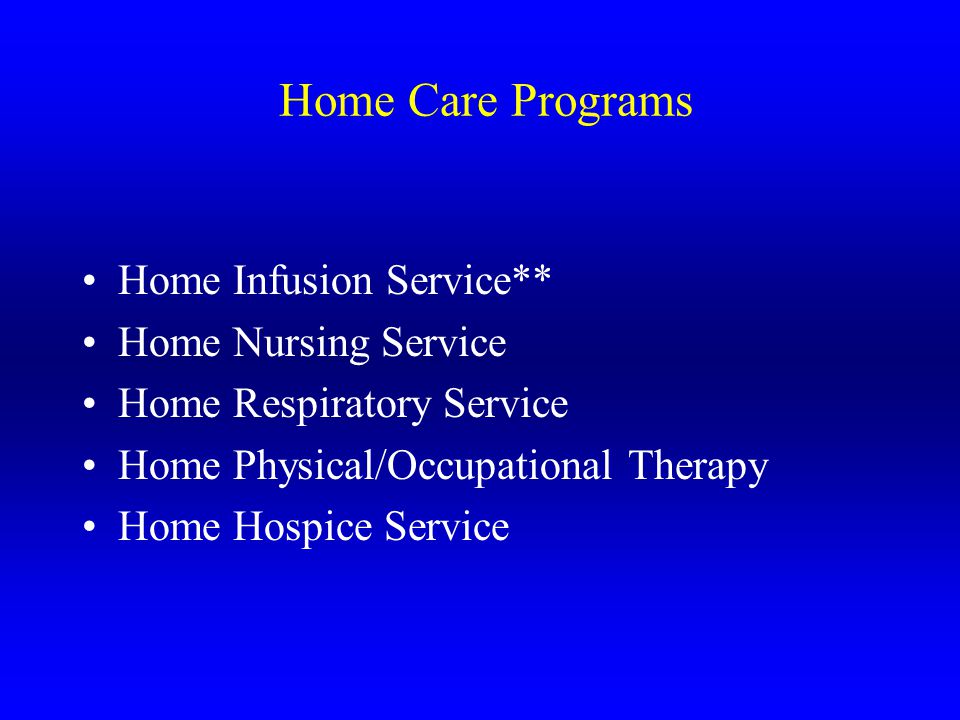 Home Care Programs

• Home Infusion Service**
• Home Nursing Service
• Home Respiratory Service
• Home Physical/Occupational Therapy
• Home Hospice Service